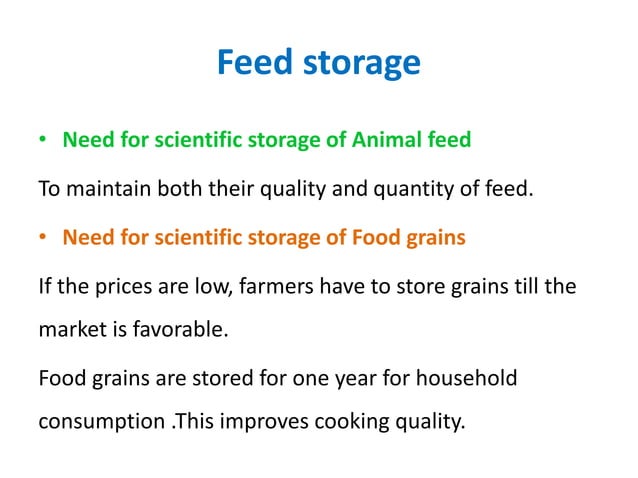 Feed storage

• Need for scientific storage of Animal feed

To maintain both their quality and quantity of feed.

• Need for scientific storage of Food grains

If the prices are low, farmers have to store grains till the market is favorable.

Food grains are stored for one year for household consumption .This improves cooking quality.